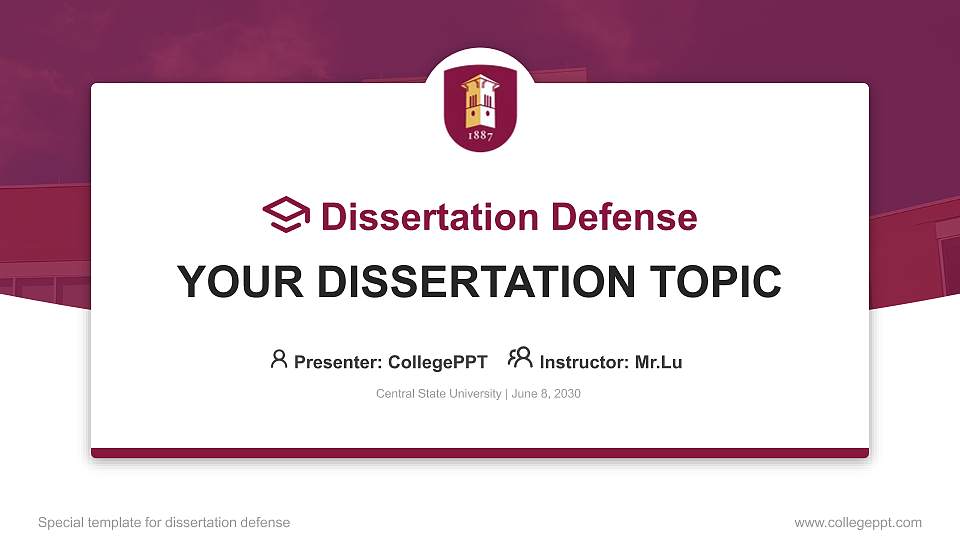 1887

Dissertation Defense

YOUR DISSERTATION TOPIC

Presenter: CollegePPT Instructor: Mr.Lu

Central State University | June 8, 2030

Special template for dissertation defense

www.collegeppt.com